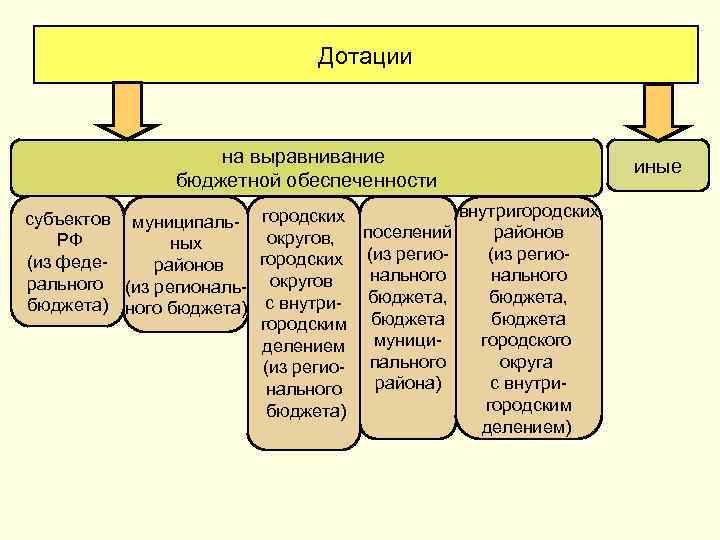 Дотации

на выравнивание бюджетной обеспеченности

иные

субъектов РФ (из федерального бюджета)

муниципальных районов (из регионального бюджета)

городских округов, городских округов с внутригородским делением (из регионального бюджета)

поселений (из регионального бюджета, бюджета муниципального района)

внутригородских районов (из регионального бюджета, бюджета городского округа с внутригородским делением)